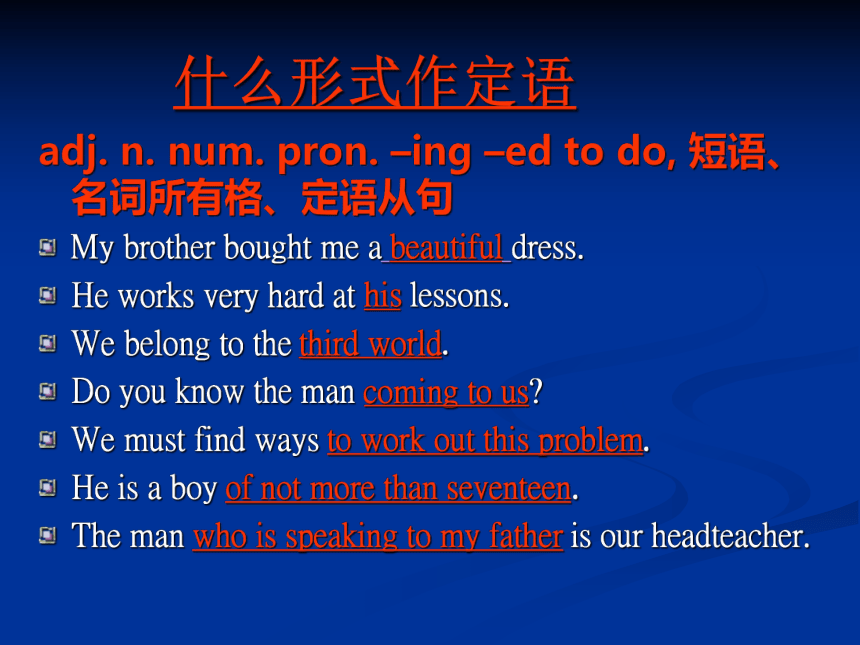 什么形式作定语

adj. n. num. pron. –ing –ed to do, 短语、名词所有格、定语从句

My brother bought me a beautiful dress.

He works very hard at his lessons.

We belong to the third world.

Do you know the man coming to us?

We must find ways to work out this problem.

He is a boy of not more than seventeen.

The man who is speaking to my father is our headteacher.